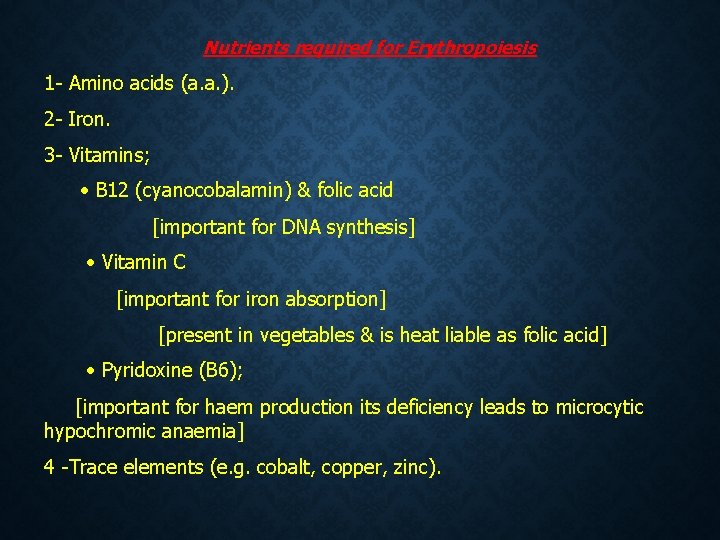 Nutrients required for Erythropoiesis

1- Amino acids (a.a.).

2- Iron.

3- Vitamins;

• B12 (cyanocobalamin) & folic acid

[important for DNA synthesis]

• Vitamin C

[important for iron absorption]

[present in vegetables & is heat liable as folic acid]

• Pyridoxine (B6);

[important for haem production its deficiency leads to microcytic hypochromic anaemia]

4 -Trace elements (e.g. cobalt, copper, zinc).